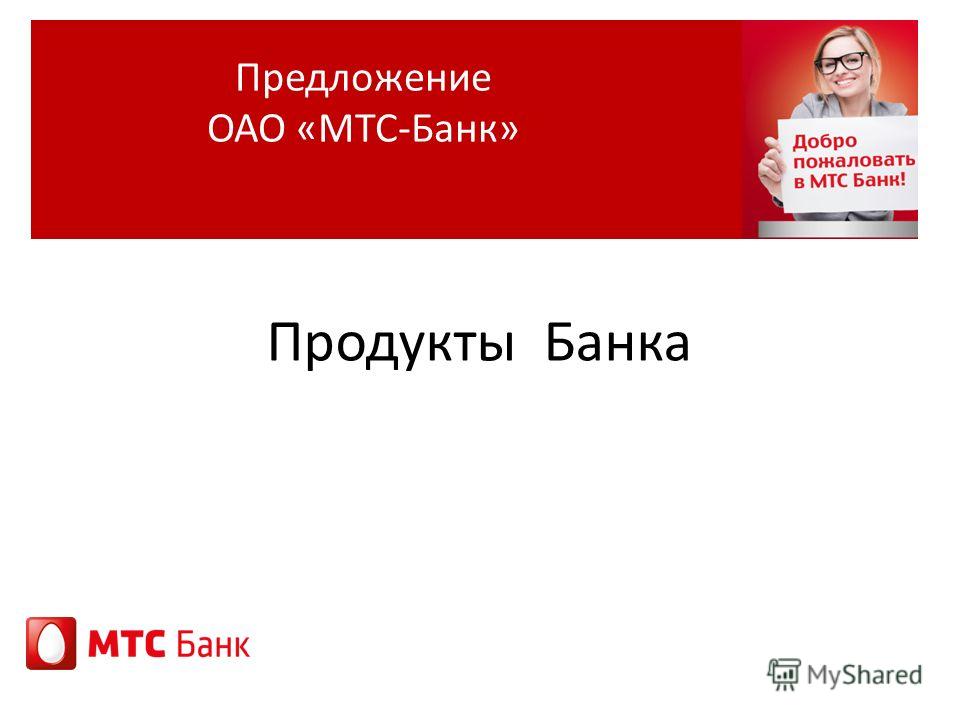 Предложение
ОАО «МТС-Банк»

Добро пожаловать в МТС Банк!

Продукты Банка

МТС Банк

MyShared